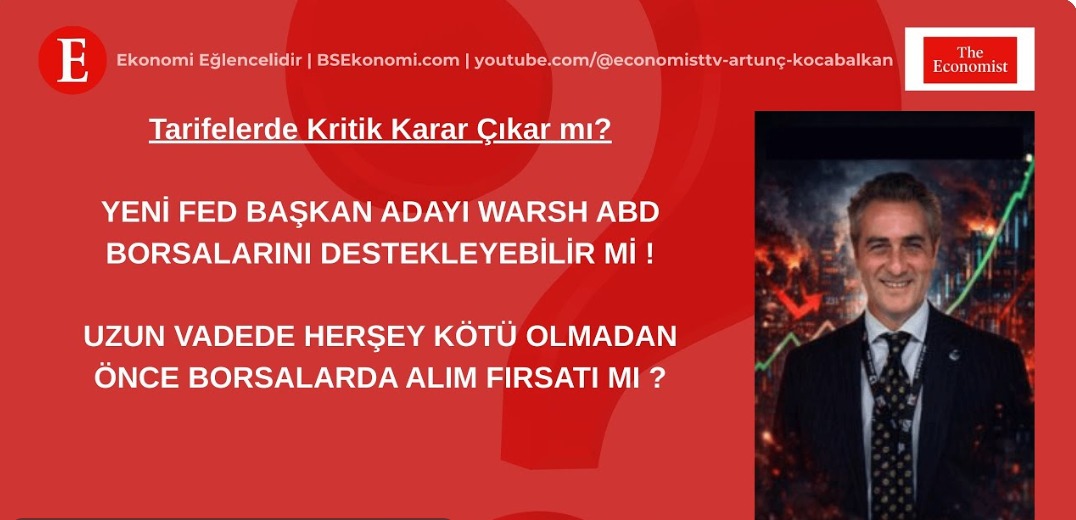 E

Ekonomi Eğlencelidir | BSEkonomi.com | youtube.com/@economisttv-artunç-kocabalkan

The Economist

Tarifelerde Kritik Karar Çıkar mı?

YENİ FED BAŞKAN ADAYI WARSH ABD BORSALARINI DESTEKLEYEBİLİR Mİ !

UZUN VADEDE HERŞEY KÖTÜ OLMADAN ÖNCE BORSALARDA ALIM FIRSATI MI ?